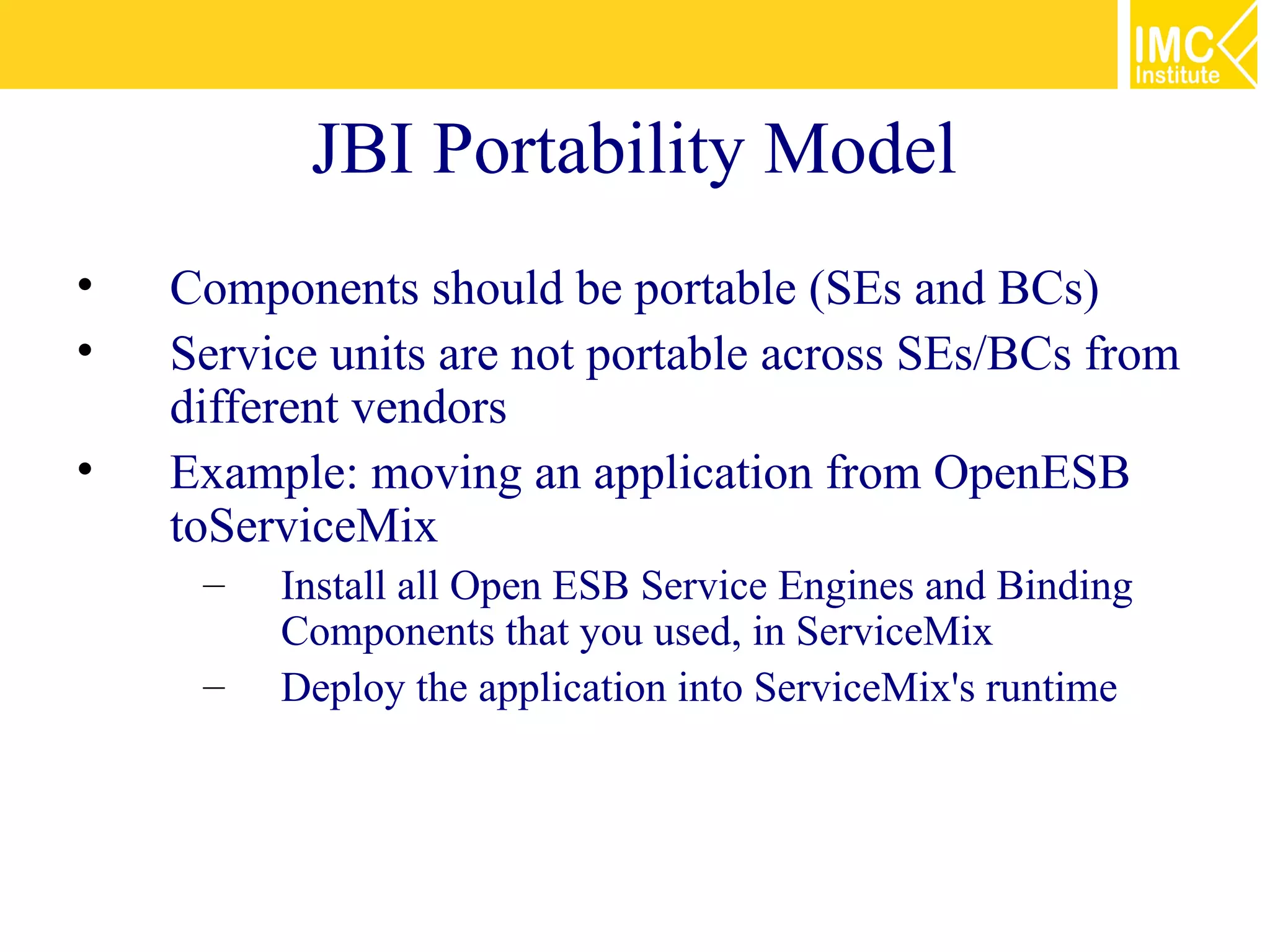 IMC Institute

JBI Portability Model

• Components should be portable (SEs and BCs)
• Service units are not portable across SEs/BCs from different vendors
• Example: moving an application from OpenESB toServiceMix
– Install all Open ESB Service Engines and Binding Components that you used, in ServiceMix
– Deploy the application into ServiceMix's runtime